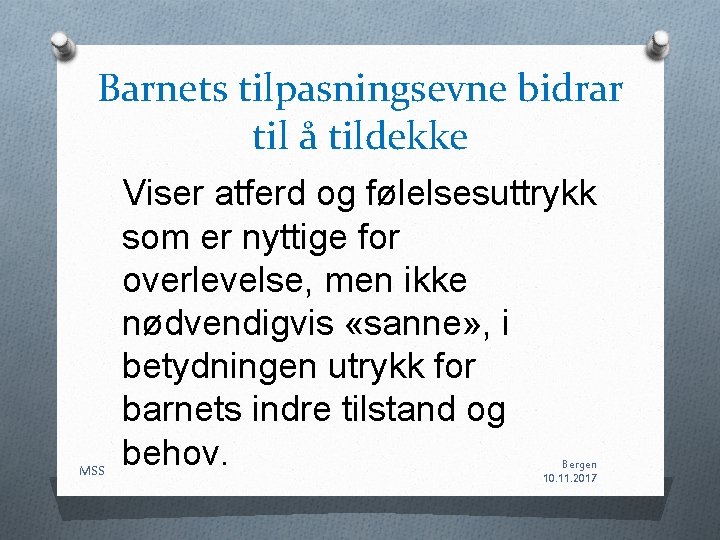 Barnets tilpasningsevne bidrar til å tildekke

Viser atferd og følelsesuttrykk som er nyttige for overlevelse, men ikke nødvendigvis «sanne», i betydningen utrykk for barnets indre tilstand og behov.

MSS

Bergen
10.11.2017